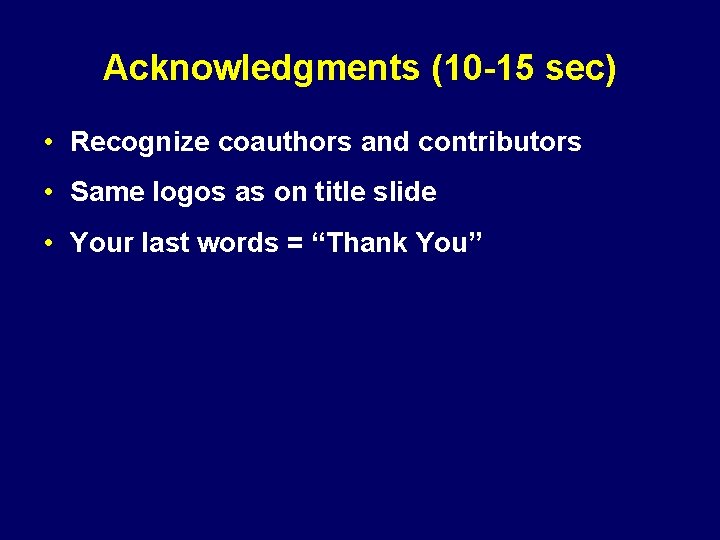 Acknowledgments (10-15 sec)

• Recognize coauthors and contributors
• Same logos as on title slide
• Your last words = “Thank You”